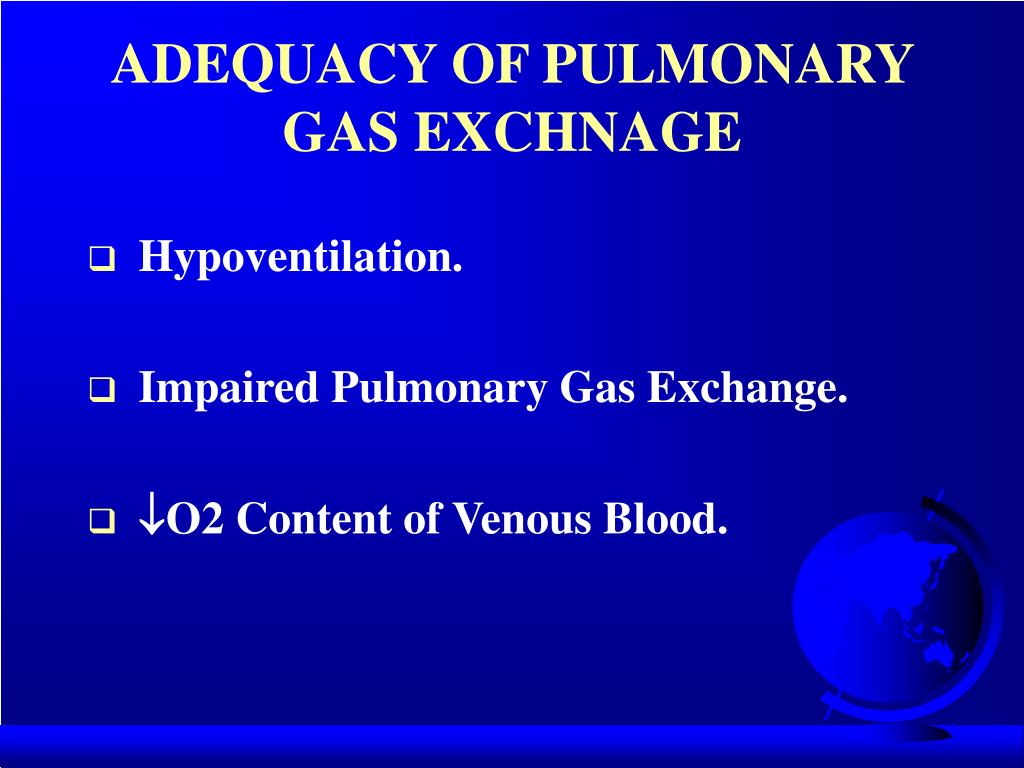 ADEQUACY OF PULMONARY GAS EXCHNAGE

❑ Hypoventilation.

❑ Impaired Pulmonary Gas Exchange.

❑ ↓O2 Content of Venous Blood.